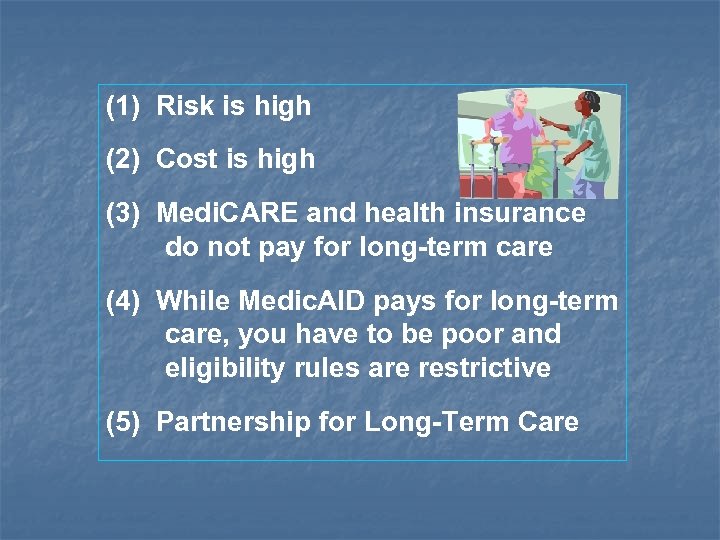 (1) Risk is high

(2) Cost is high

(3) MediCARE and health insurance do not pay for long-term care

(4) While MedicAID pays for long-term care, you have to be poor and eligibility rules are restrictive

(5) Partnership for Long-Term Care